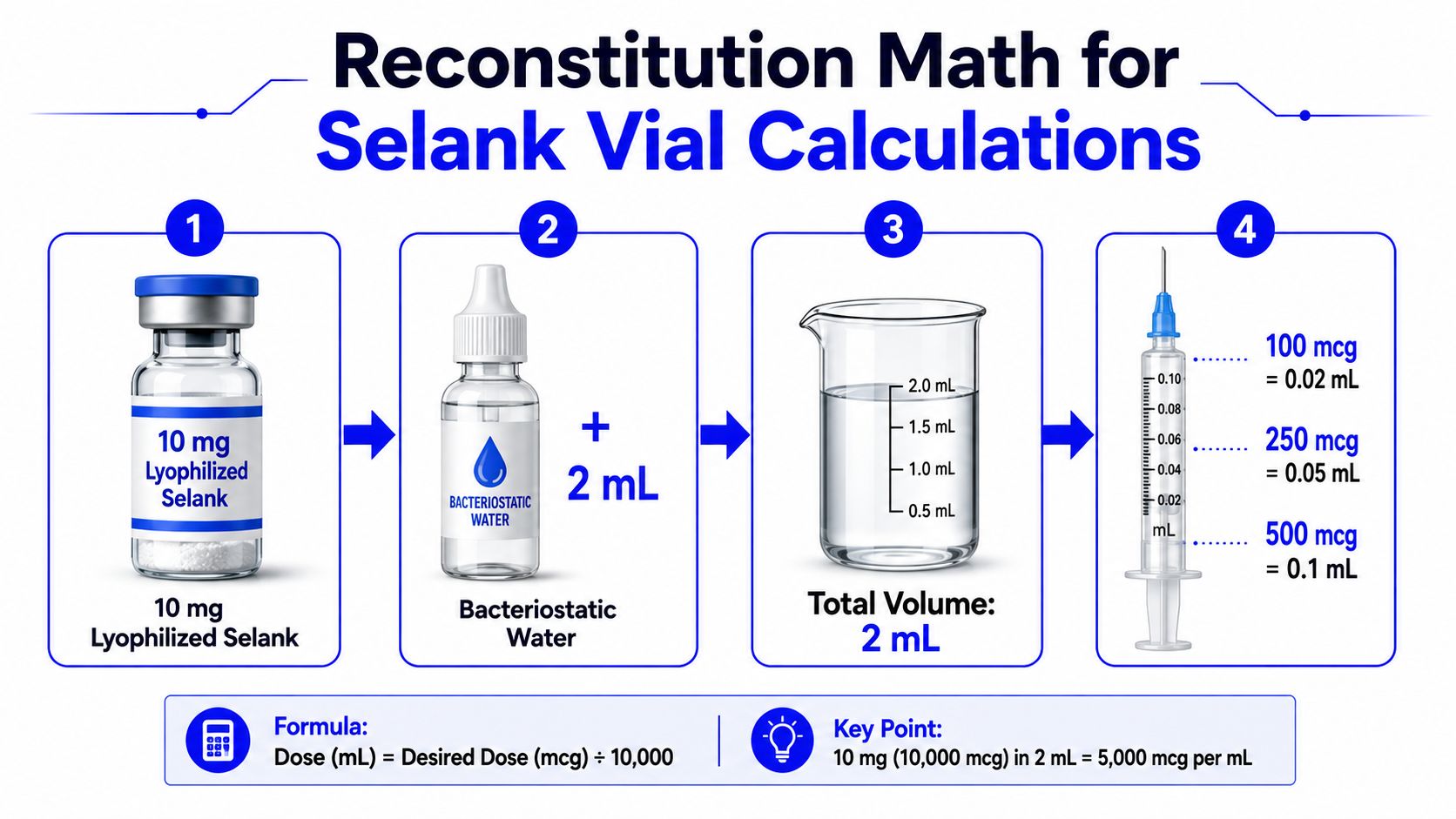 Reconstitution Math for
Selank Vial Calculations

1

10 mg
Lyophilized
Selank

10 mg
Lyophilized Selank

2

BACTERIOSTATIC WATER

+
2 mL

Bacteriostatic
Water

3

2.0 mL
1.5 mL
1.0 mL
0.5 mL

Total Volume:
2 mL

4

0.10
0.08
0.06
0.04
0.02
mL

100 mcg
= 0.02 mL

250 mcg
= 0.05 mL

500 mcg
= 0.1 mL

Formula:
Dose (mL) = Desired Dose (mcg) ÷ 10,000

Key Point:
10 mg (10,000 mcg) in 2 mL = 5,000 mcg per mL